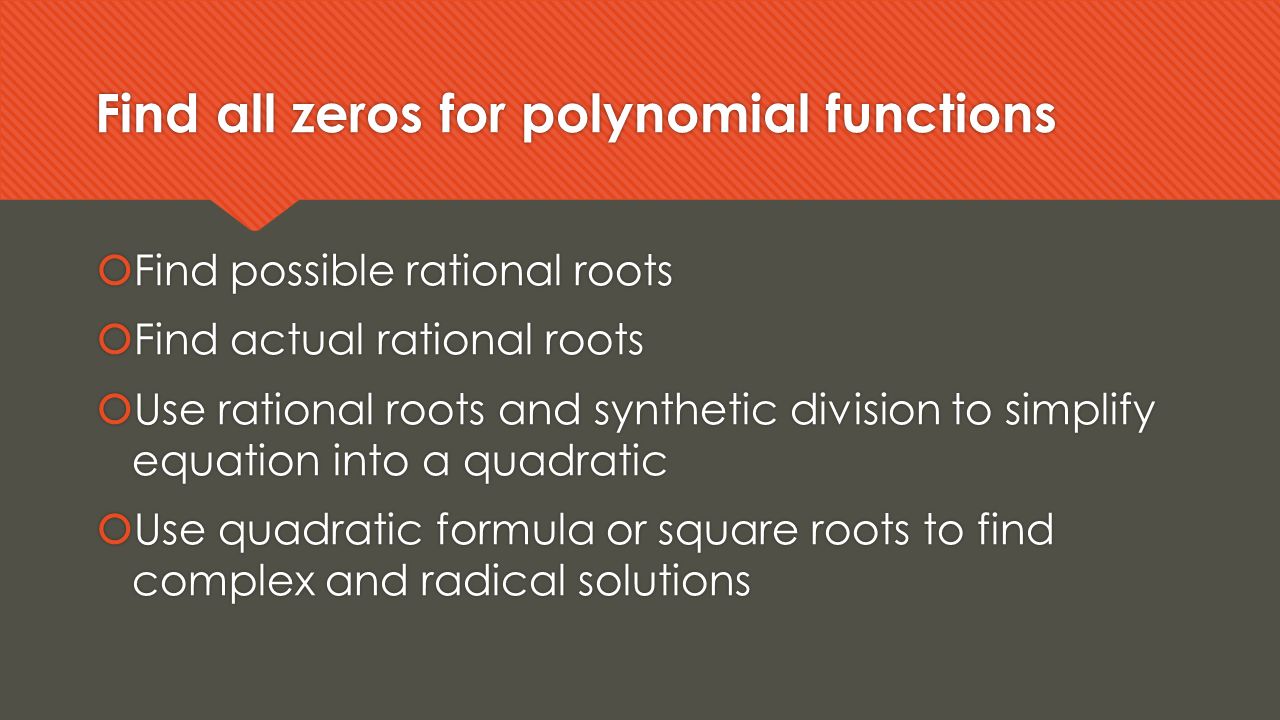 Find all zeros for polynomial functions

Find possible rational roots

Find actual rational roots

Use rational roots and synthetic division to simplify equation into a quadratic

Use quadratic formula or square roots to find complex and radical solutions